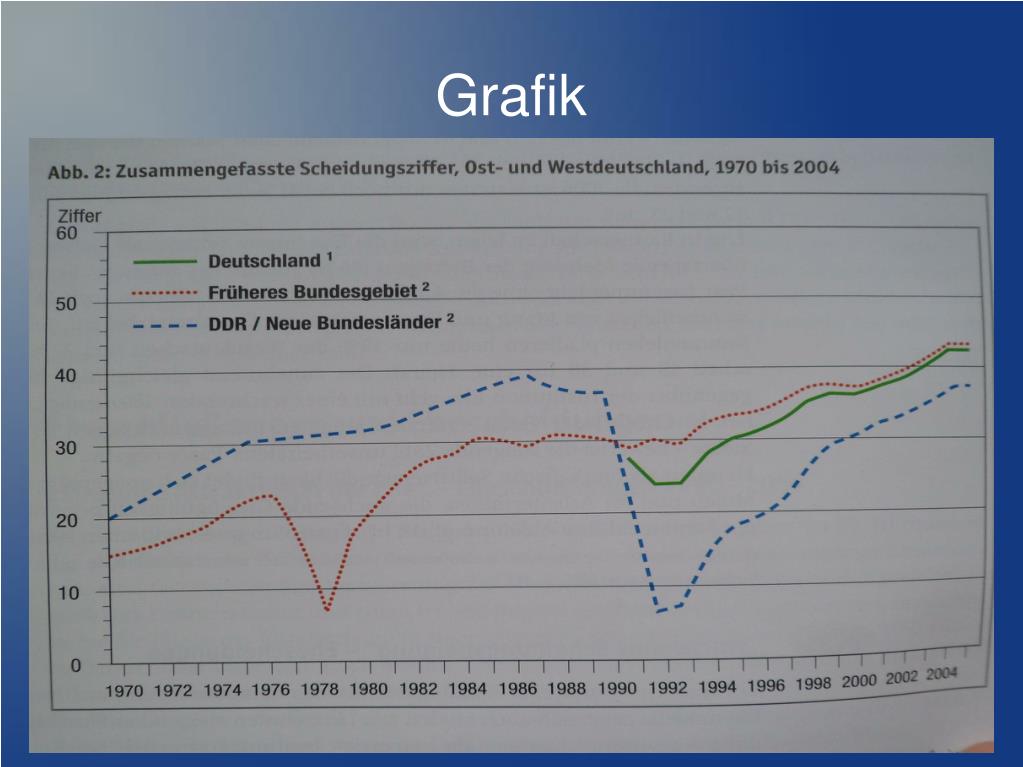 Grafik

Abb. 2: Zusammengefasste Scheidungsziffer, Ost- und Westdeutschland, 1970 bis 2004

Ziffer

60
50
40
30
20
10
0

Deutschland $^1$
Früheres Bundesgebiet $^2$
DDR / Neue Bundesländer $^2$

1970 1972 1974 1976 1978 1980 1982 1984 1986 1988 1990 1992 1994 1996 1998 2000 2002 2004